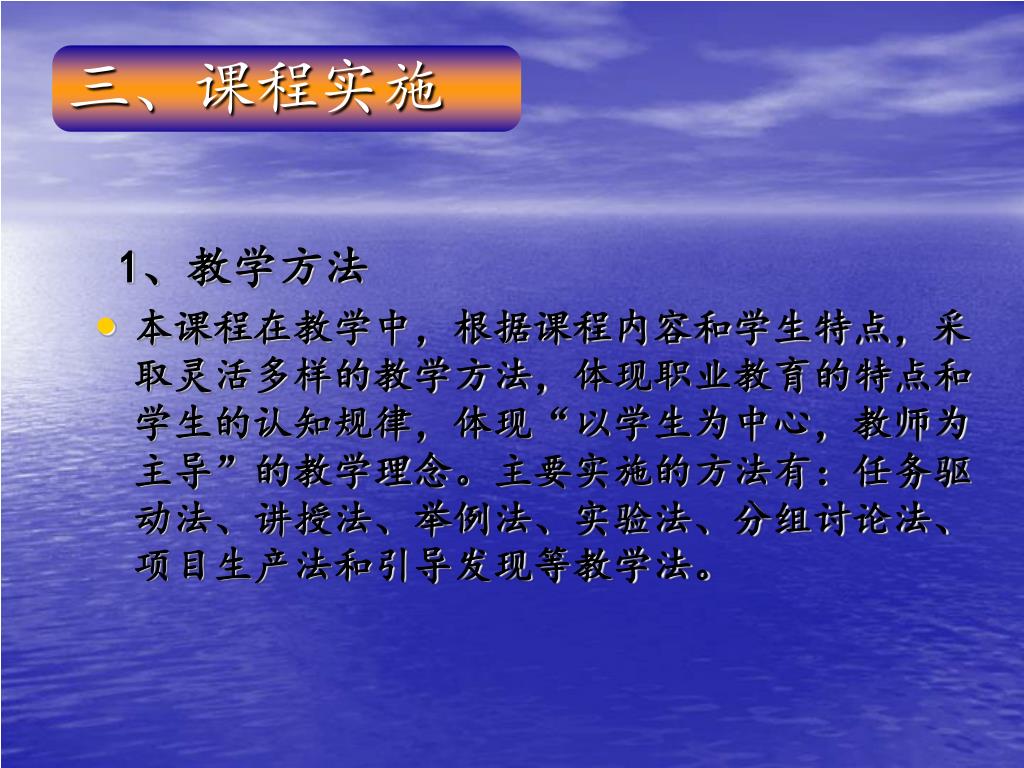 三、课程实施

1、教学方法

本课程在教学中，根据课程内容和学生特点，采取灵活多样的教学方法，体现职业教育的特点和学生的认知规律，体现“以学生为中心，教师为主导”的教学理念。主要实施的方法有：任务驱动法、讲授法、举例法、实验法、分组讨论法、项目生产法和引导发现等教学法。